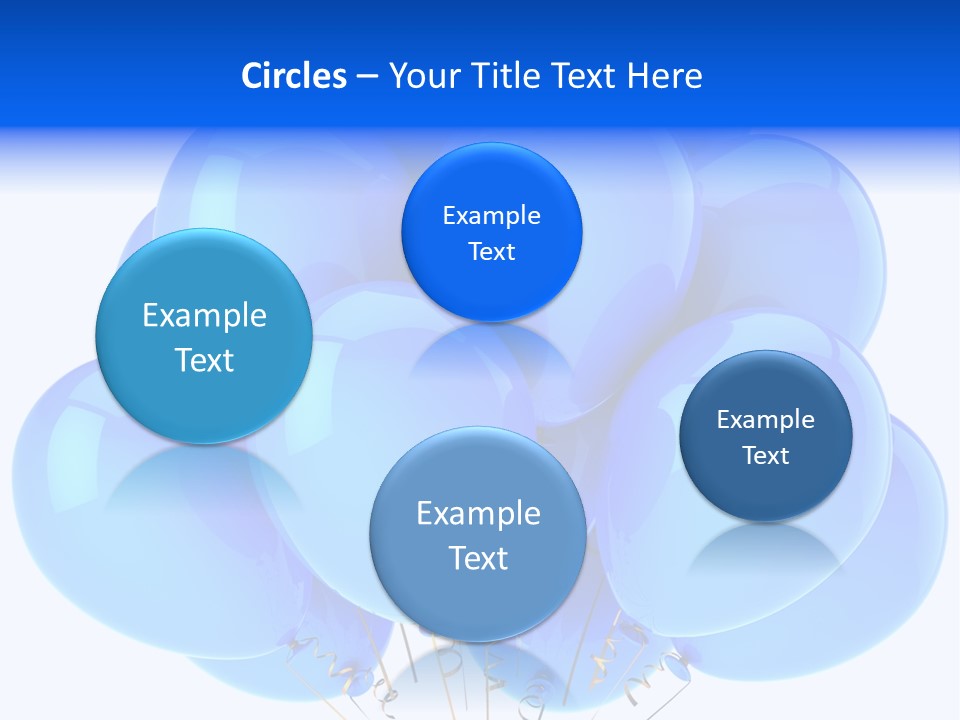 Circles – Your Title Text Here

Example Text

Example Text

Example Text

Example Text